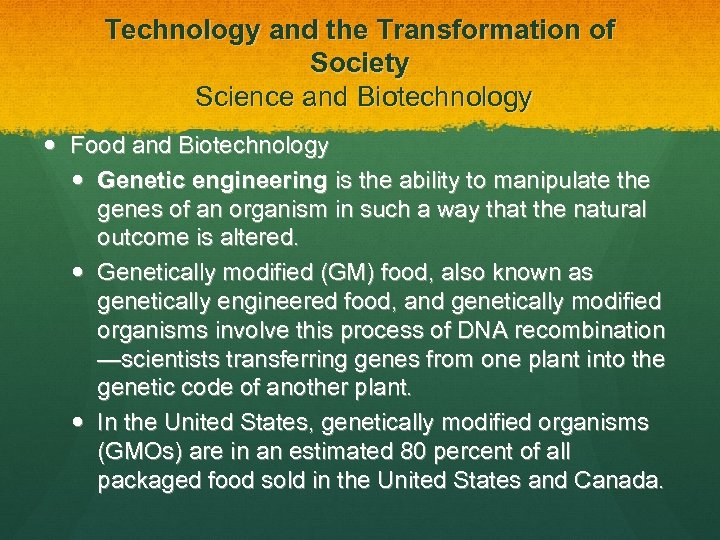 Technology and the Transformation of Society
Science and Biotechnology

Food and Biotechnology

Genetic engineering is the ability to manipulate the genes of an organism in such a way that the natural outcome is altered.

Genetically modified (GM) food, also known as genetically engineered food, and genetically modified organisms involve this process of DNA recombination —scientists transferring genes from one plant into the genetic code of another plant.

In the United States, genetically modified organisms (GMOs) are in an estimated 80 percent of all packaged food sold in the United States and Canada.